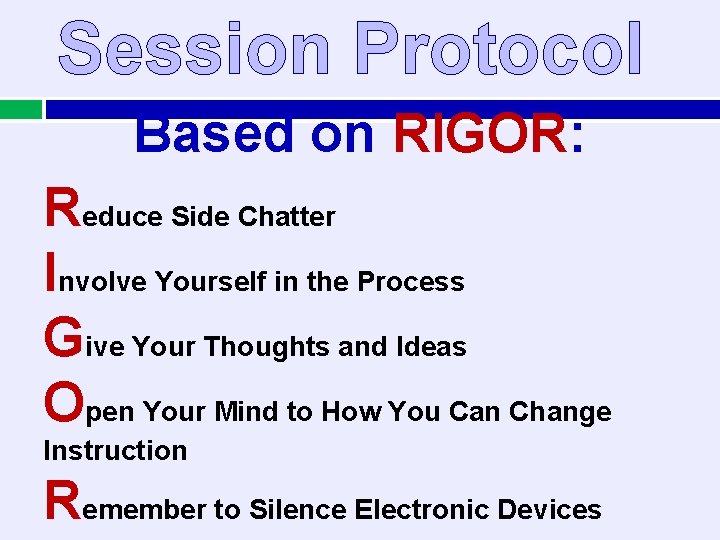 Session Protocol

Based on RIGOR:

Reduce Side Chatter

Involve Yourself in the Process

Give Your Thoughts and Ideas

Open Your Mind to How You Can Change Instruction

Remember to Silence Electronic Devices